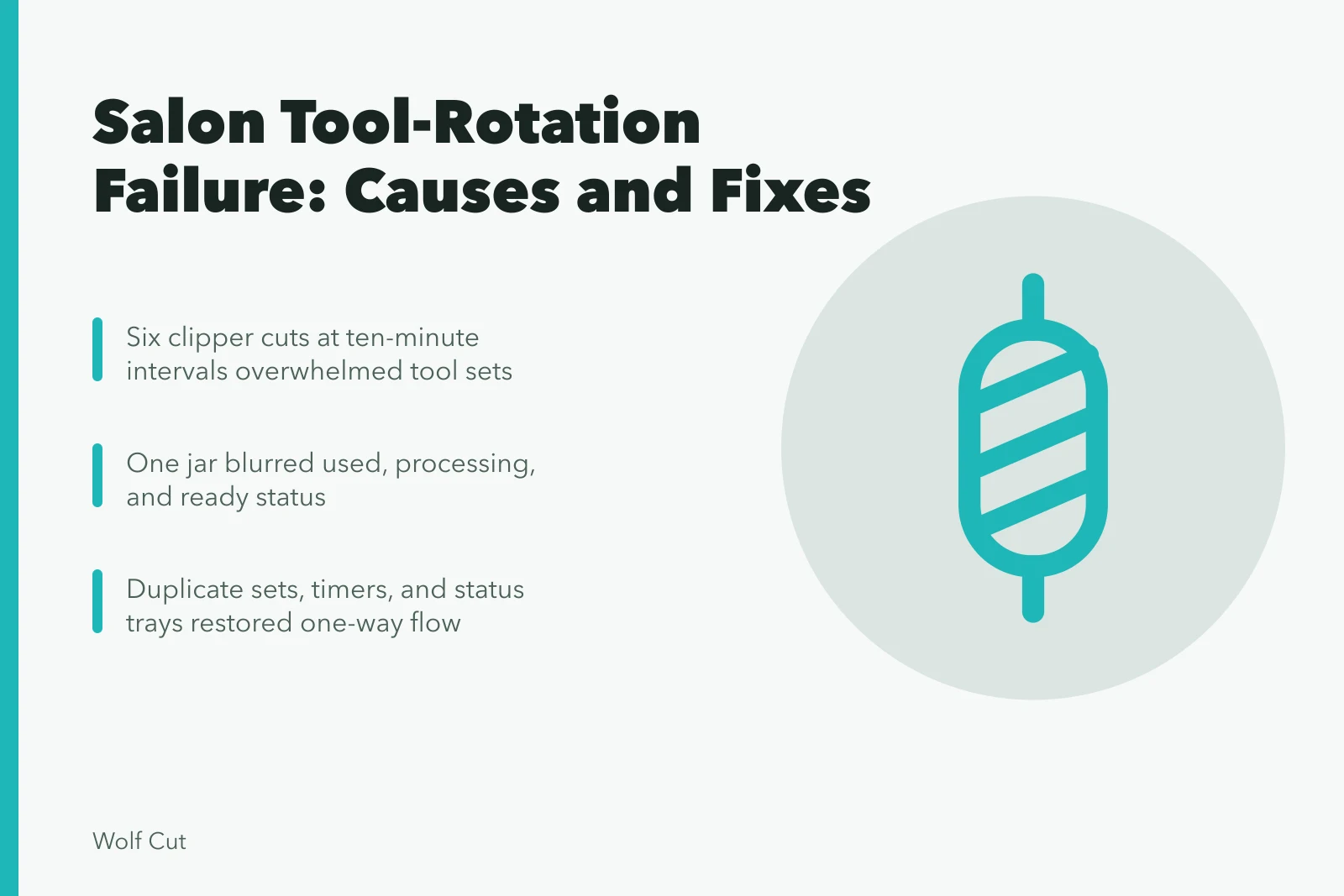 Salon Tool-Rotation Failure: Causes and Fixes

Six clipper cuts at ten-minute intervals overwhelmed tool sets

One jar blurred used, processing, and ready status

Duplicate sets, timers, and status trays restored one-way flow

Wolf Cut